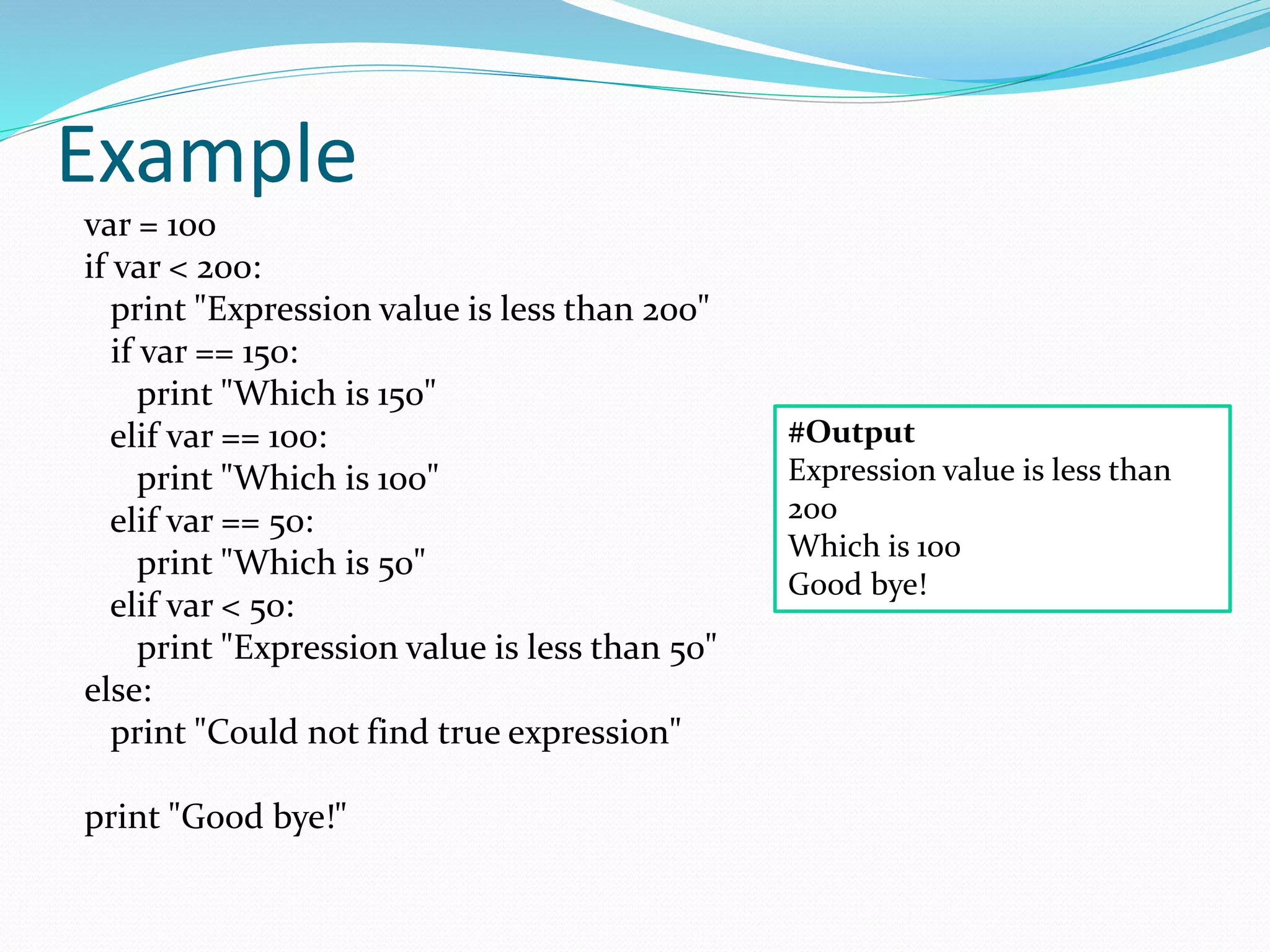 Example

var = 100
if var < 200:
   print "Expression value is less than 200"
   if var == 150:
      print "Which is 150"
   elif var == 100:
      print "Which is 100"
   elif var == 50:
      print "Which is 50"
   elif var < 50:
      print "Expression value is less than 50"
else:
   print "Could not find true expression"

print "Good bye!"

#Output
Expression value is less than 200
Which is 100
Good bye!